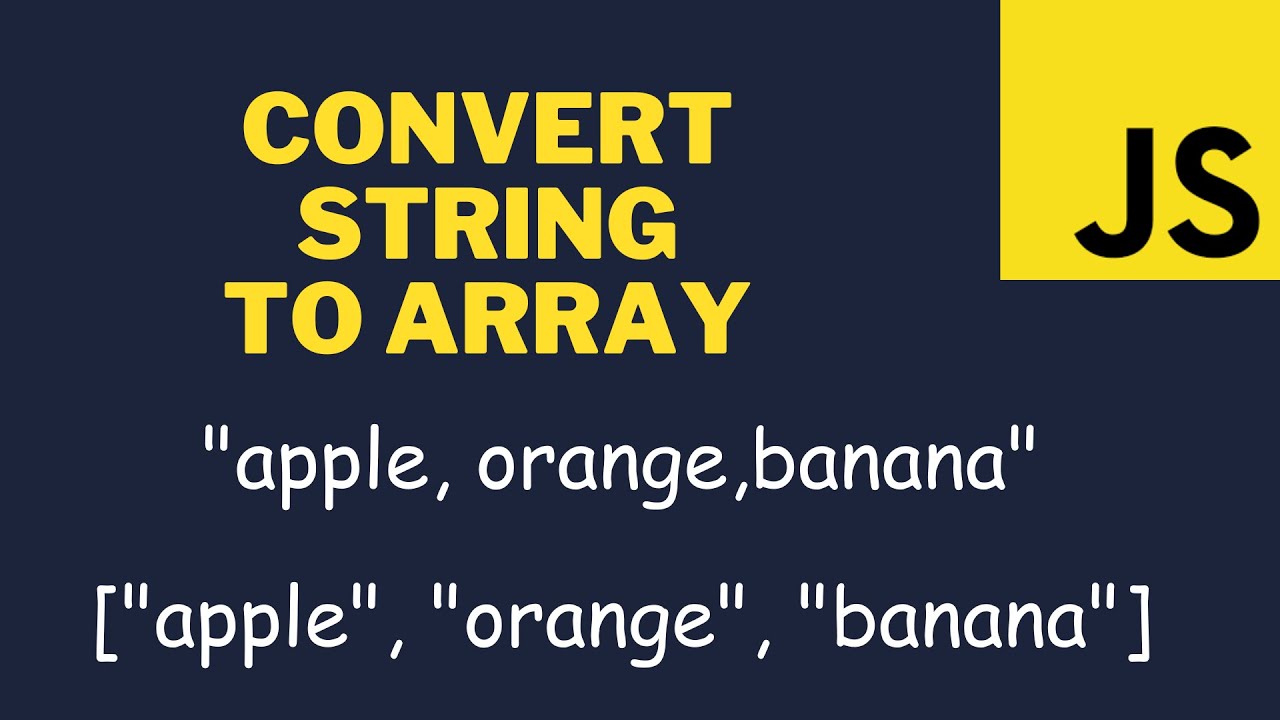 CONVERT STRING TO ARRAY

JS

"apple, orange,banana"

["apple", "orange", "banana"]